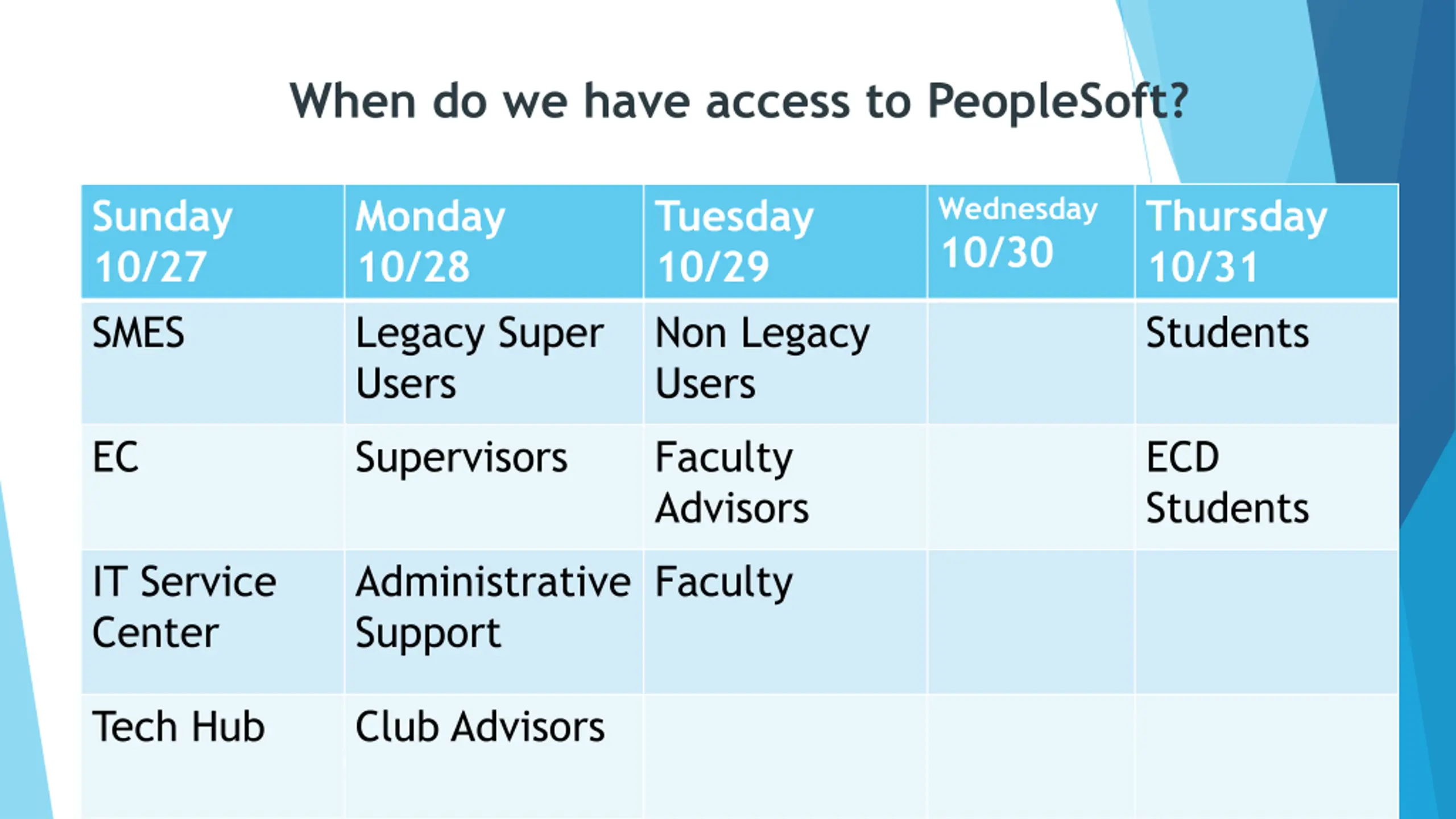 When do we have access to PeopleSoft?

| Sunday 10/27 | Monday 10/28 | Tuesday 10/29 | Wednesday 10/30 | Thursday 10/31 |
|---|---|---|---|---|
| SMES | Legacy Super Users | Non Legacy Users | | Students |
| EC | Supervisors | Faculty Advisors | | ECD Students |
| IT Service Center | Administrative Support | Faculty | | |
| Tech Hub | Club Advisors | | | |